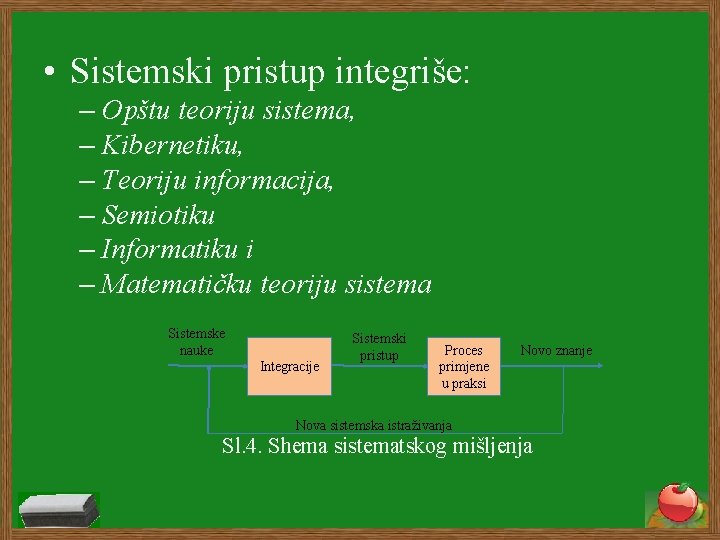 • Sistemski pristup integriše:
– Opštu teoriju sistema,
– Kibernetiku,
– Teoriju informacija,
– Semiotiku
– Informatiku i
– Matematičku teoriju sistema

Sistemske nauke

Integracije

Sistemski pristup

Proces primjene u praksi

Novo znanje

Nova sistemska istraživanja

Sl.4. Shema sistematskog mišljenja